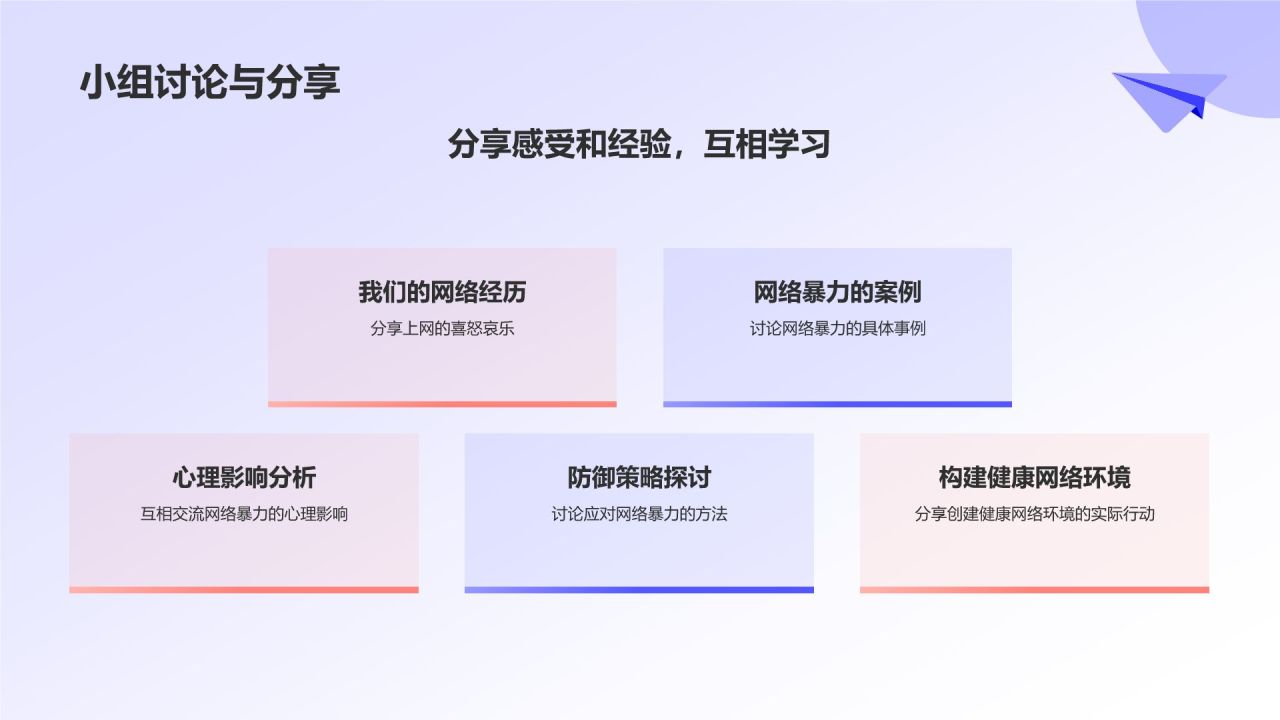 小组讨论与分享

分享感受和经验，互相学习

我们的网络经历
分享上网的喜怒哀乐

网络暴力的案例
讨论网络暴力的具体事例

心理影响分析
互相交流网络暴力的心理影响

防御策略探讨
讨论应对网络暴力的方法

构建健康网络环境
分享创建健康网络环境的实际行动